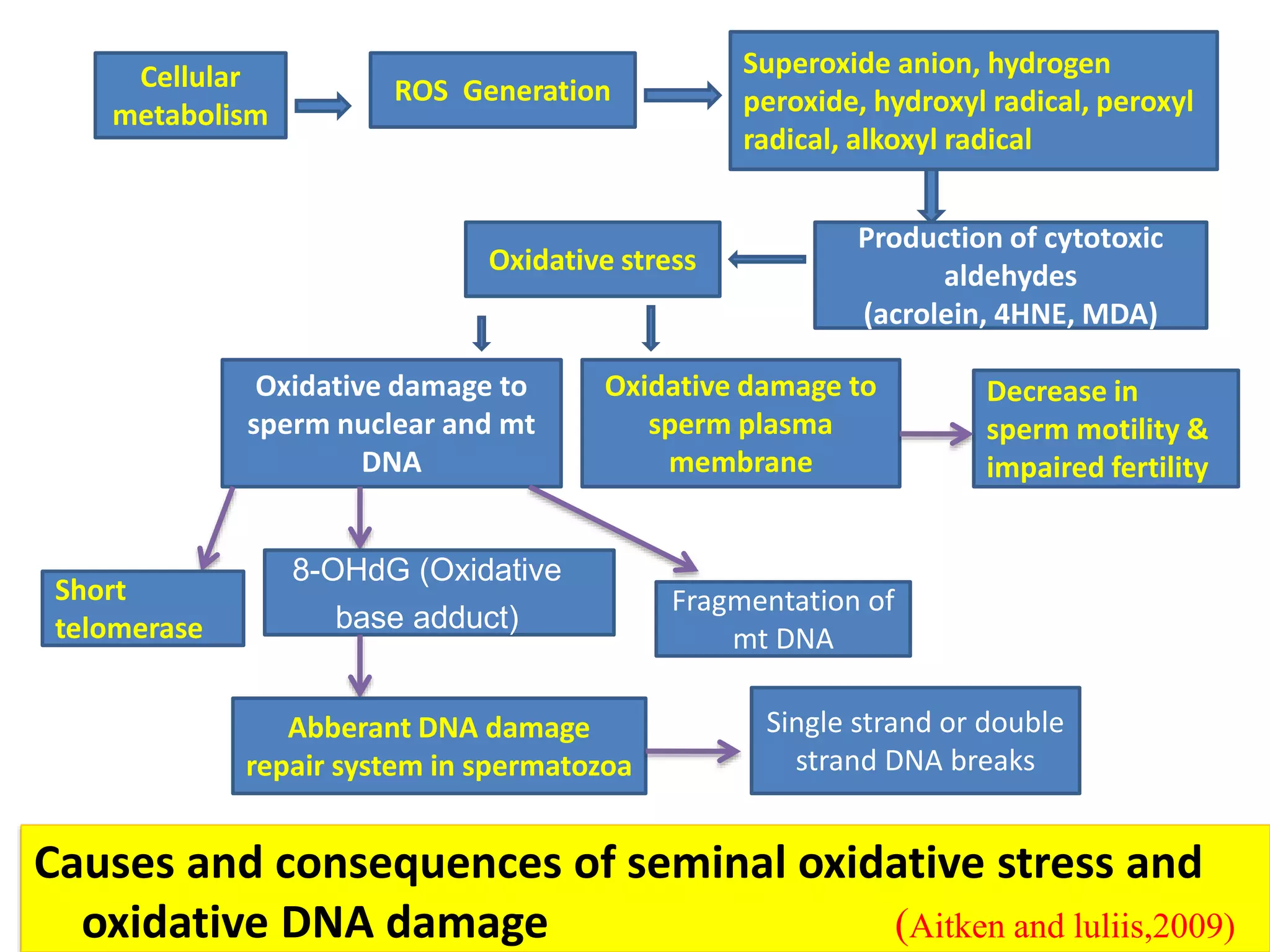 Cellular metabolism

ROS Generation

Superoxide anion, hydrogen peroxide, hydroxyl radical, peroxyl radical, alkoxyl radical

Production of cytotoxic aldehydes (acrolein, 4HNE, MDA)

Oxidative stress

Oxidative damage to sperm nuclear and mt DNA

Oxidative damage to sperm plasma membrane

Decrease in sperm motility & impaired fertility

Short telomerase

8-OHdG (Oxidative base adduct)

Fragmentation of mt DNA

Abberant DNA damage repair system in spermatozoa

Single strand or double strand DNA breaks

Causes and consequences of seminal oxidative stress and oxidative DNA damage

(Aitken and luliis,2009)